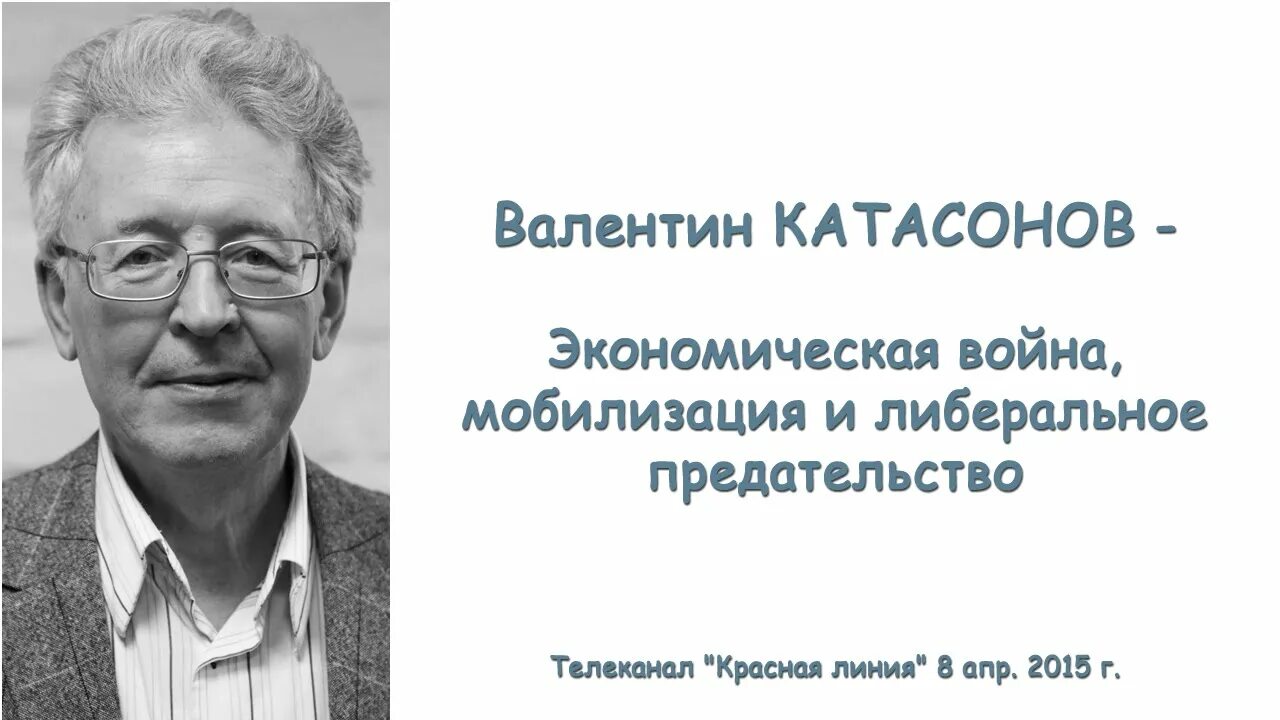 Валентин КАТАСОНОВ -

Экономическая война, мобилизация и либеральное предательство

Телеканал "Красная линия" 8 апр. 2015 г.